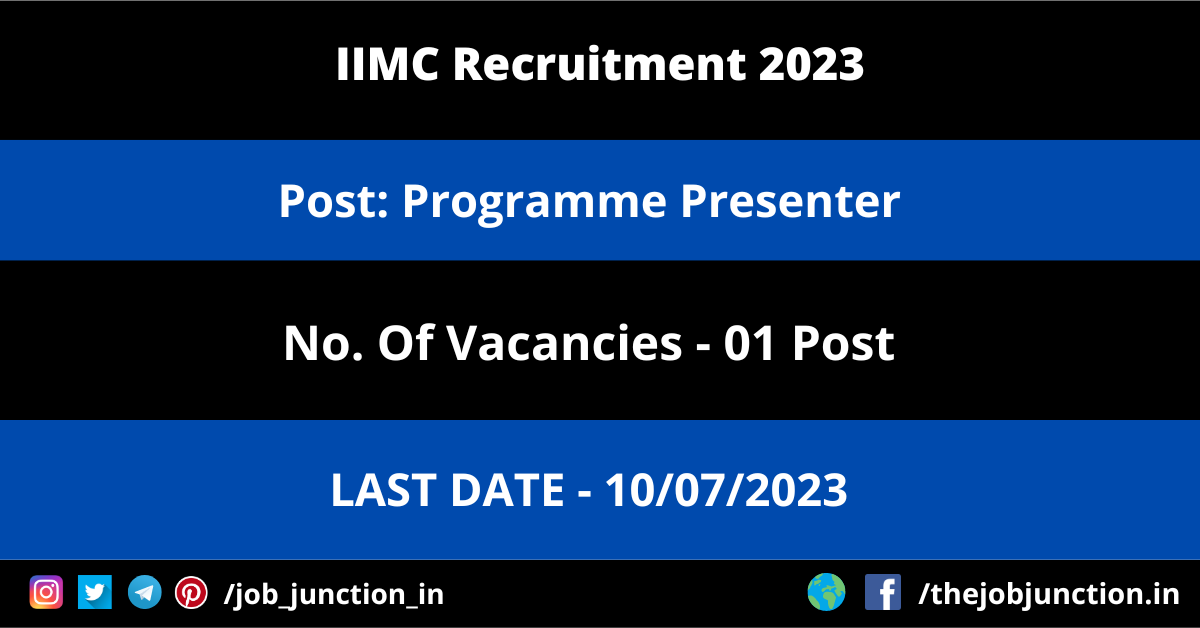 IIMC Recruitment 2023

Post: Programme Presenter

No. Of Vacancies - 01 Post

LAST DATE - 10/07/2023

/job_junction_in

/thejobjunction.in